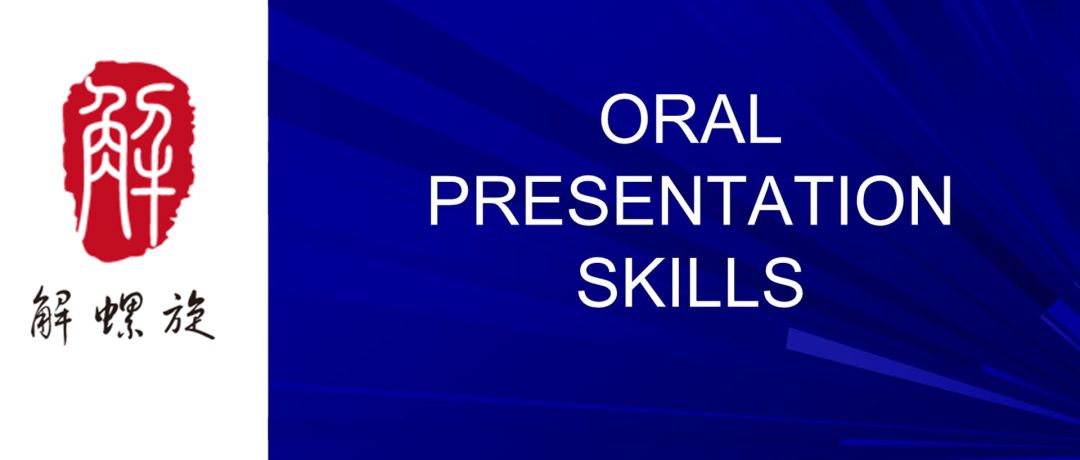 解

解螺旋

ORAL
PRESENTATION
SKILLS